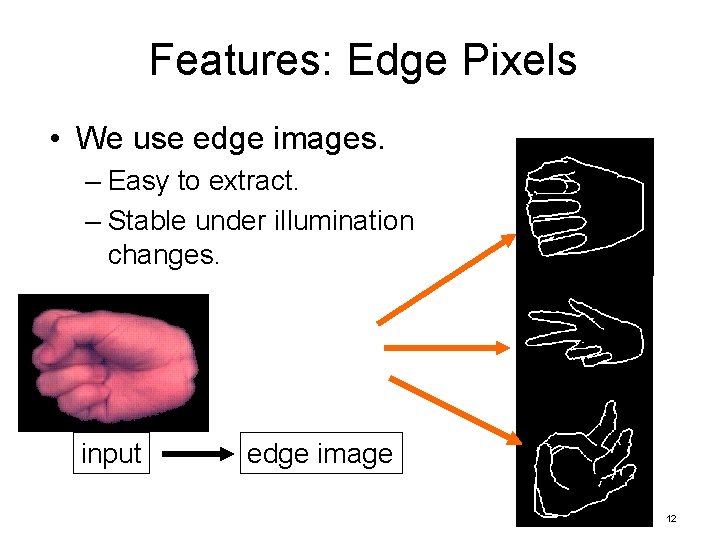 Features: Edge Pixels

• We use edge images.
– Easy to extract.
– Stable under illumination changes.

input

edge image

12